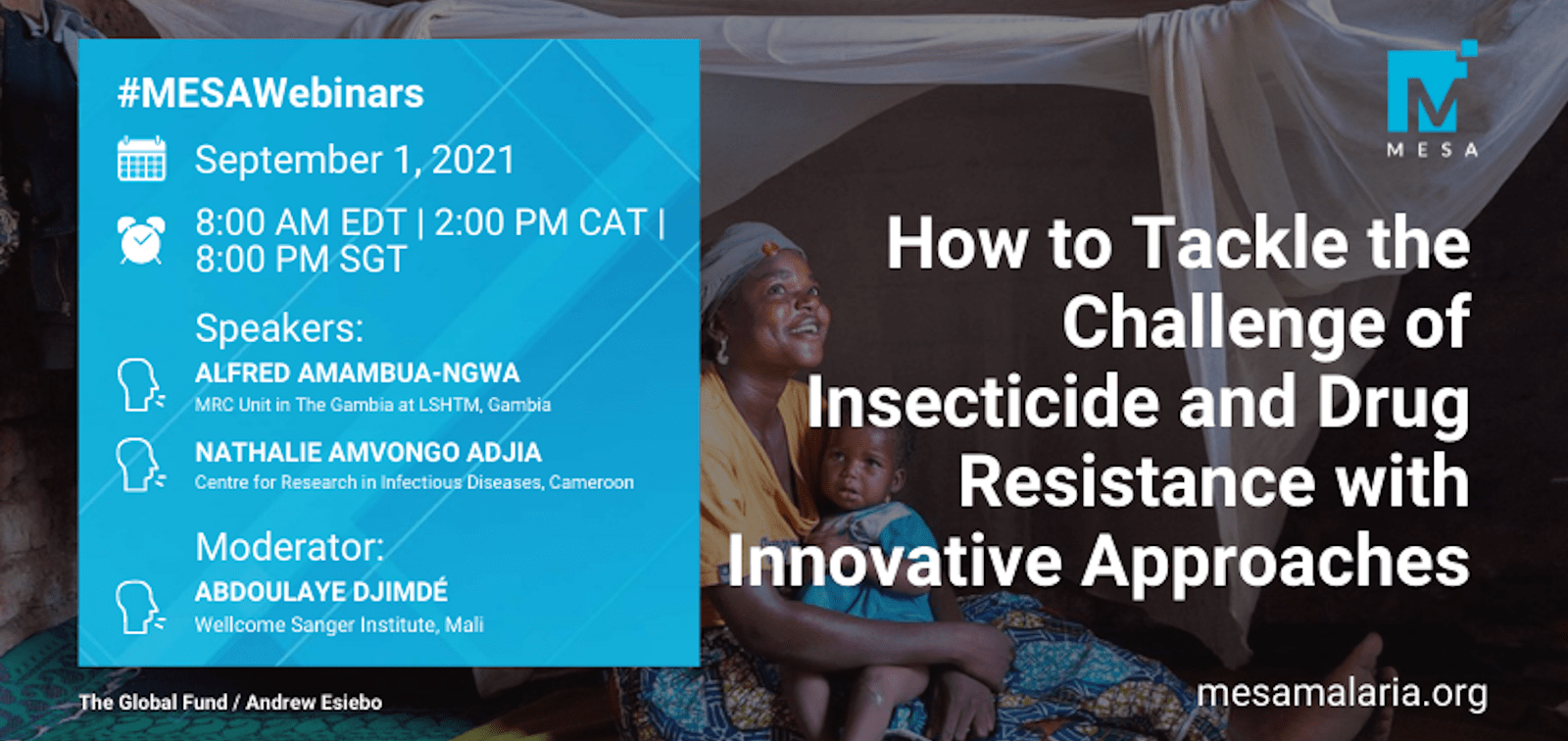 #MESAWebinars

September 1, 2021

8:00 AM EDT | 2:00 PM CAT | 8:00 PM SGT

Speakers:

ALFRED AMAMBUA-NGWA
MRC Unit in The Gambia at LSHTM, Gambia

NATHALIE AMVONGO ADJIA
Centre for Research in Infectious Diseases, Cameroon

Moderator:

ABDOULAYE DJIMDÉ
Wellcome Sanger Institute, Mali

The Global Fund / Andrew Esiebo

MESA

How to Tackle the Challenge of Insecticide and Drug Resistance with Innovative Approaches

mesamalaria.org